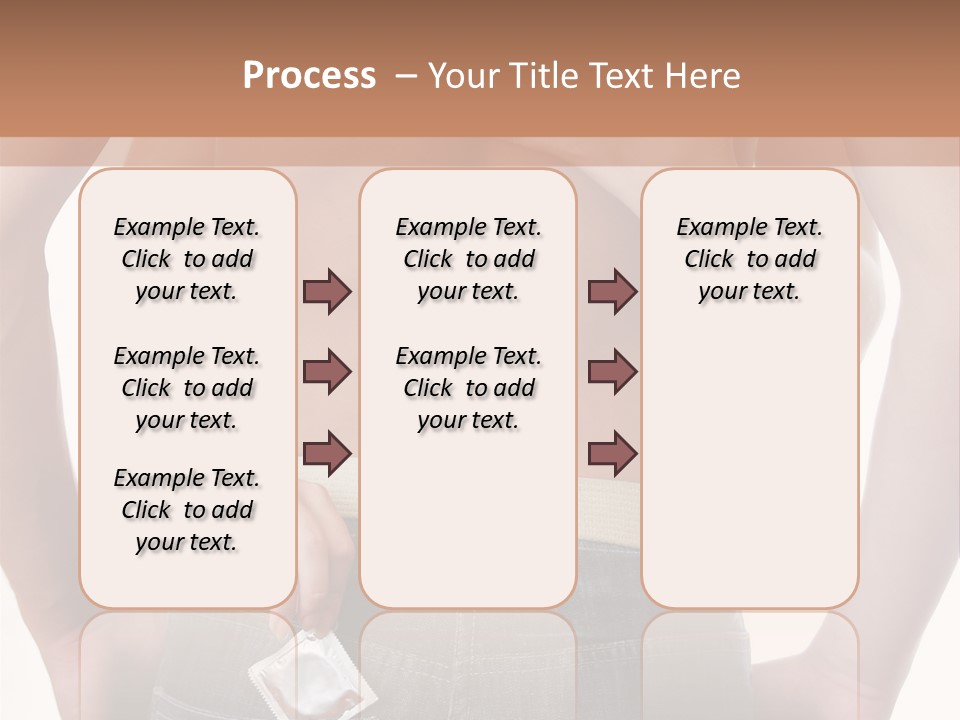 Process – Your Title Text Here

Example Text. Click to add your text.

Example Text. Click to add your text.

Example Text. Click to add your text.

Example Text. Click to add your text.

Example Text. Click to add your text.

Example Text. Click to add your text.